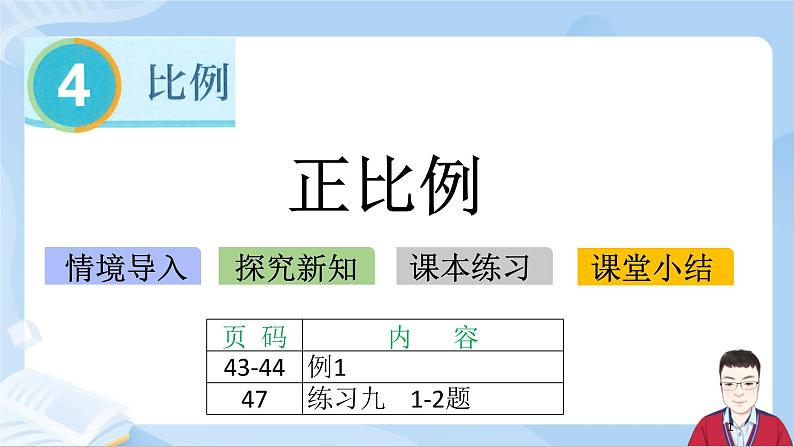 4 比例

正比例

情境导入 探究新知 课本练习 课堂小结

| 页 码 | 内 容 |
|---|---|
| 43-44 | 例1 |
| 47 | 练习九 1-2题 |

1